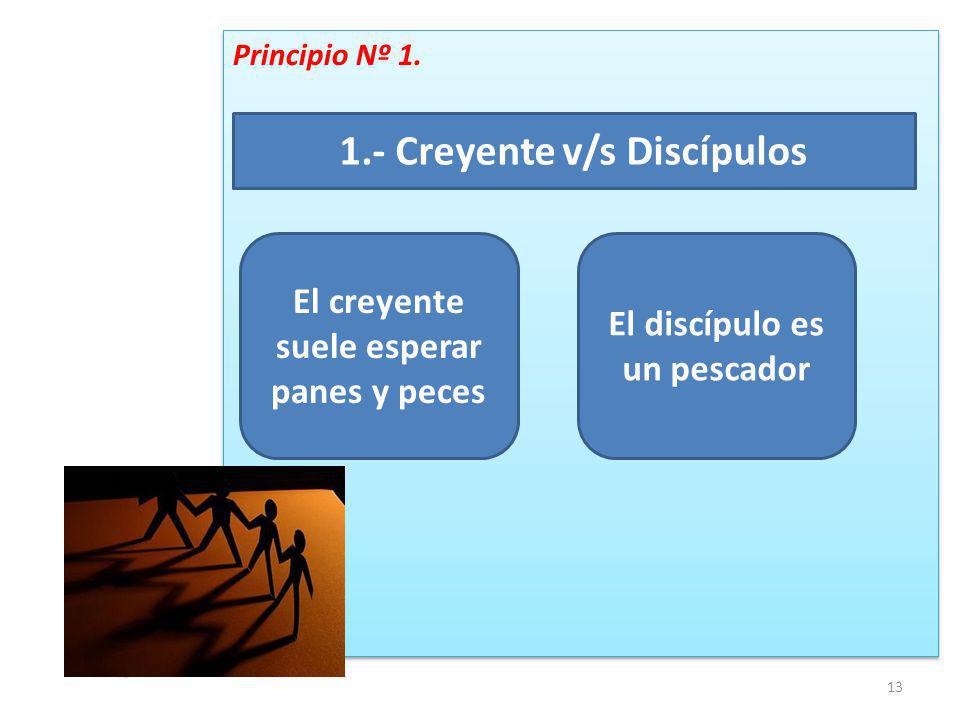 Principio Nº 1.

1.- Creyente v/s Discípulos

El creyente suele esperar panes y peces

El discípulo es un pescador

13